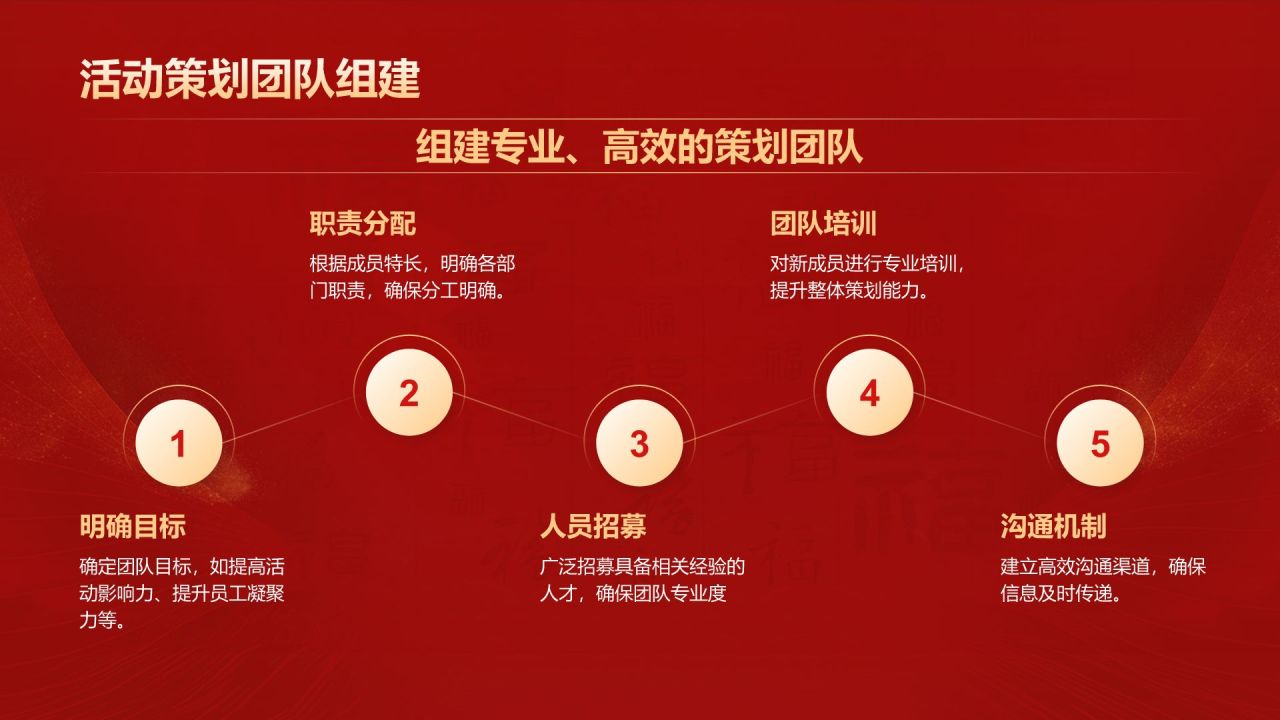 活动策划团队组建

组建专业、高效的策划团队

1

明确目标

确定团队目标，如提高活动影响力、提升员工凝聚力等。

2

职责分配

根据成员特长，明确各部门职责，确保分工明确。

3

人员招募

广泛招募具备相关经验的人才，确保团队专业度

4

团队培训

对新成员进行专业培训，提升整体策划能力。

5

沟通机制

建立高效沟通渠道，确保信息及时传递。